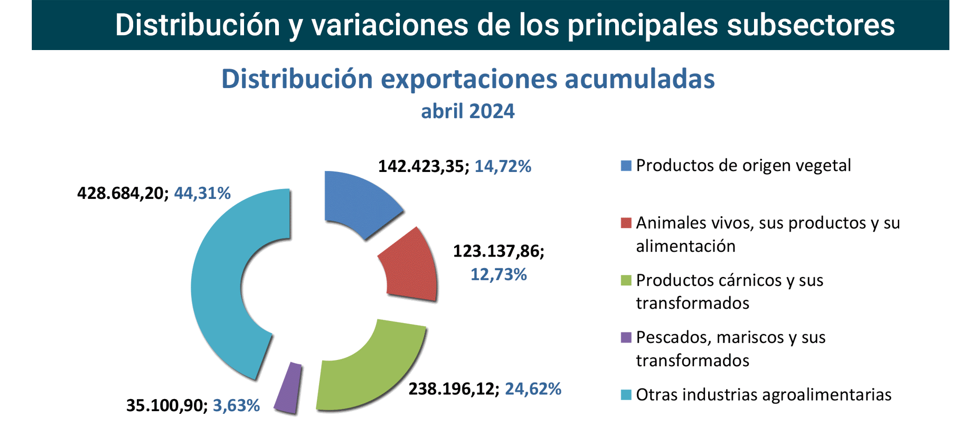 Distribución y variaciones de los principales subsectores

Distribución exportaciones acumuladas
abril 2024

142.423,35; 14,72%

123.137,86; 12,73%

238.196,12; 24,62%

35.100,90; 3,63%

428.684,20; 44,31%

Productos de origen vegetal

Animales vivos, sus productos y su alimentación

Productos cárnicos y sus transformados

Pescados, mariscos y sus transformados

Otras industrias agroalimentarias